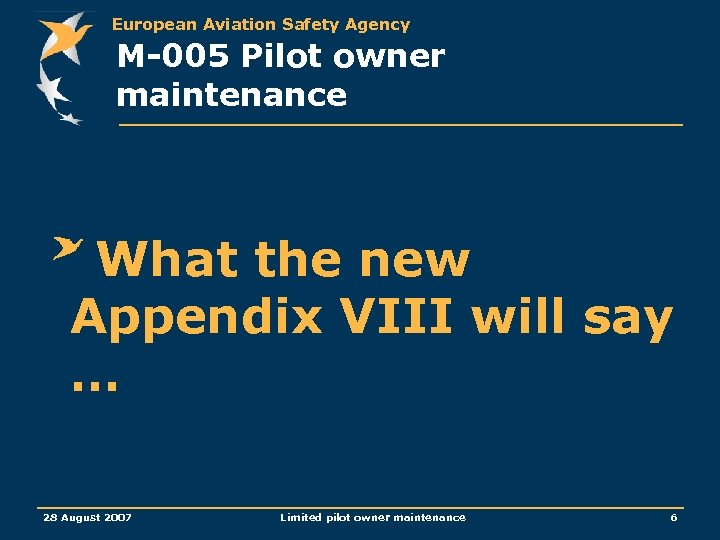 European Aviation Safety Agency

M-005 Pilot owner maintenance

What the new Appendix VIII will say …

28 August 2007

Limited pilot owner maintenance

6